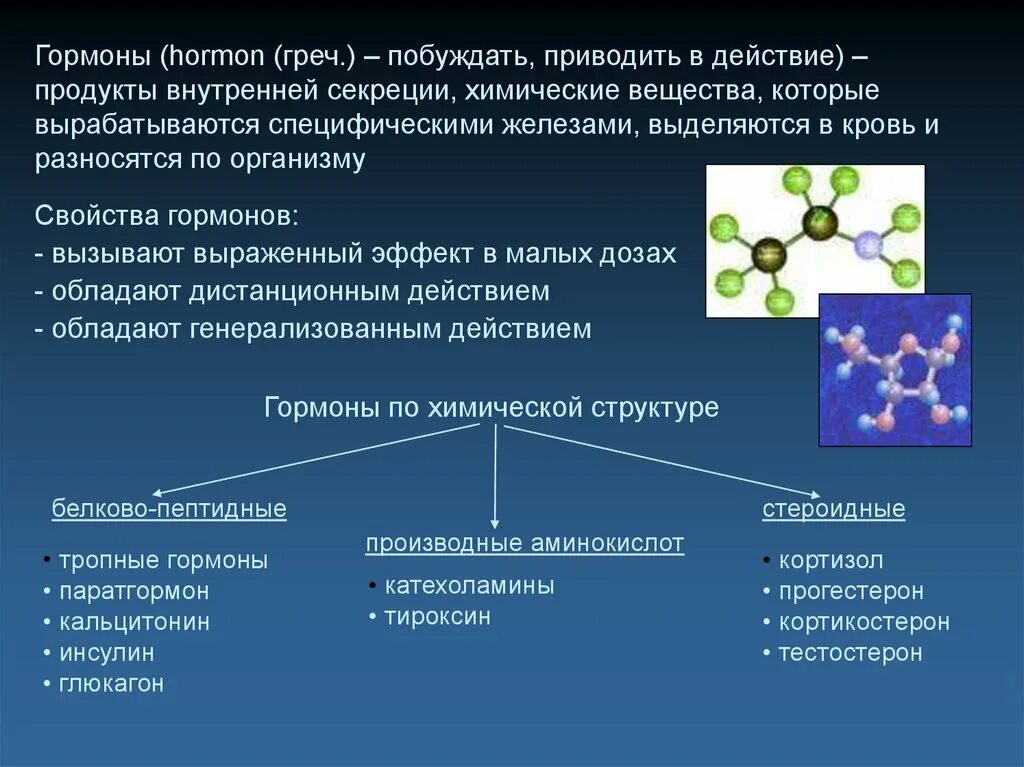 Гормоны (hormon (греч.) – побуждать, приводить в действие) – продукты внутренней секреции, химические вещества, которые вырабатываются специфическими железами, выделяются в кровь и разносятся по организму

Свойства гормонов:
- вызывают выраженный эффект в малых дозах
- обладают дистанционным действием
- обладают генерализованным действием

Гормоны по химической структуре

белково-пептидные
• тропные гормоны
• паратгормон
• кальцитонин
• инсулин
• глюкагон

производные аминокислот
• катехоламины
• тироксин

стероидные
• кортизол
• прогестерон
• кортикостерон
• тестостерон